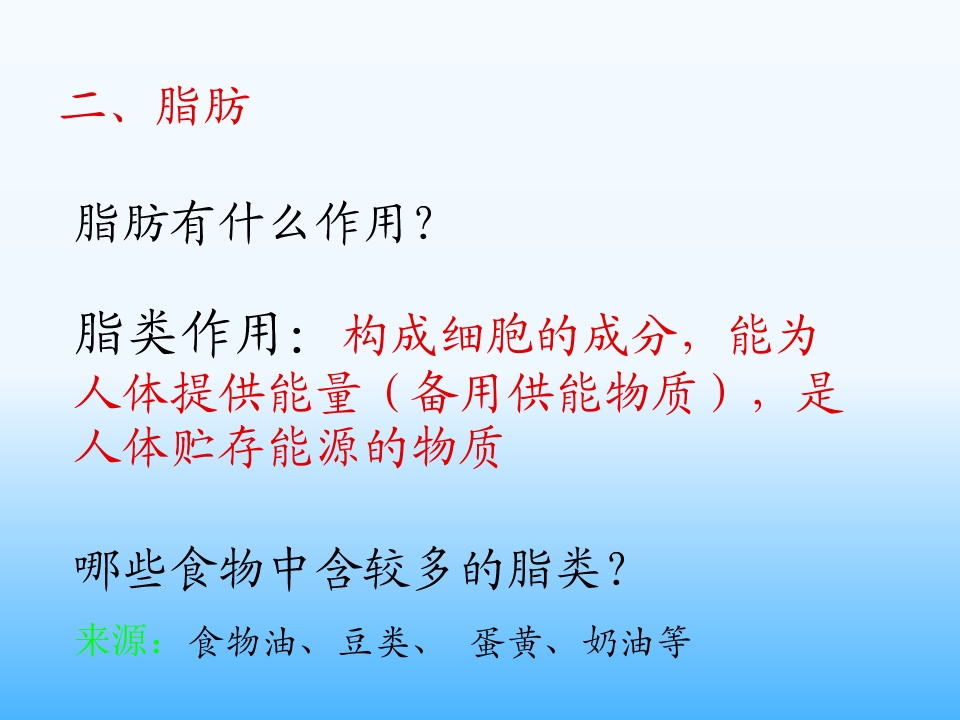 二、脂肪

脂肪有什么作用？

脂类作用：构成细胞的成分，能为人体提供能量（备用供能物质），是人体贮存能源的物质

哪些食物中含较多的脂类？

来源：食物油、豆类、 蛋黄、奶油等